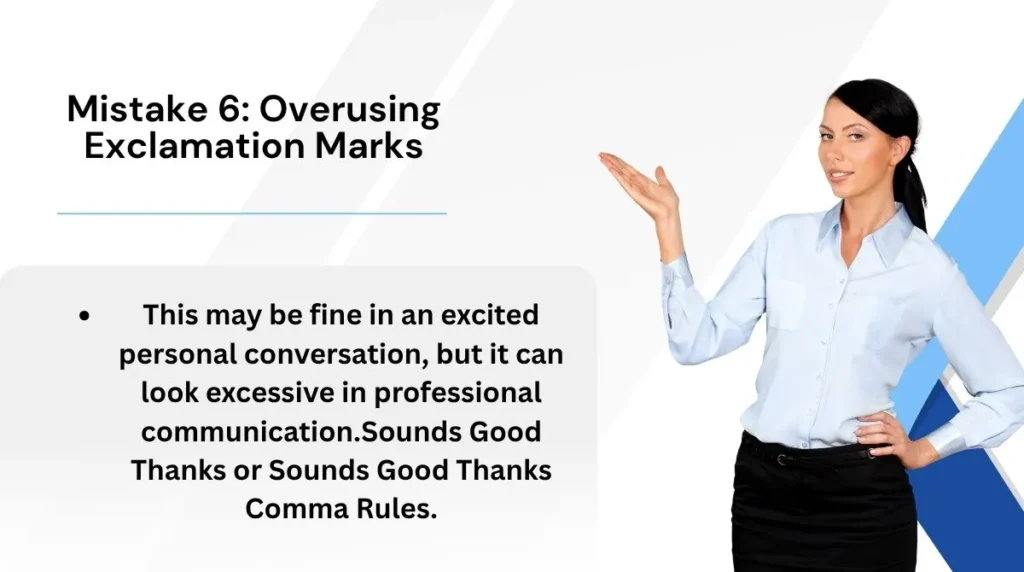 Mistake 6: Overusing Exclamation Marks

• This may be fine in an excited personal conversation, but it can look excessive in professional communication.Sounds Good Thanks or Sounds Good Thanks Comma Rules.